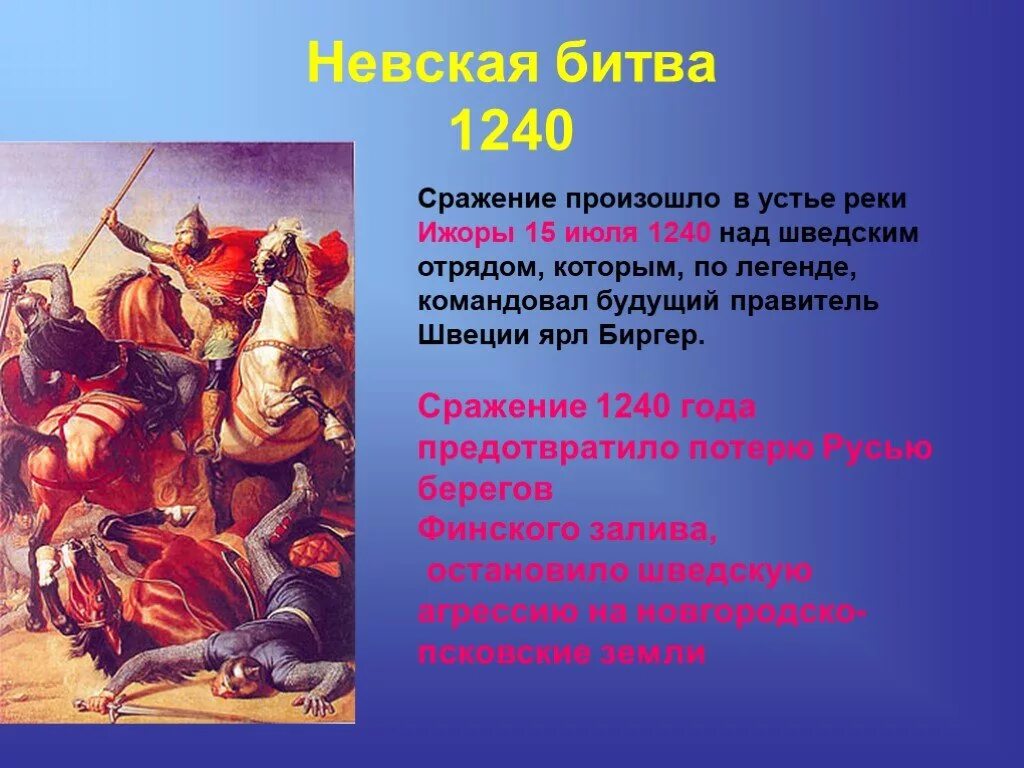 Невская битва
1240

Сражение произошло в устье реки Ижоры 15 июля 1240 над шведским отрядом, которым, по легенде, командовал будущий правитель Швеции ярл Биргер.

Сражение 1240 года предотвратило потерю Русью берегов
Финского залива,
остановило шведскую агрессию на новгородско-псковские земли